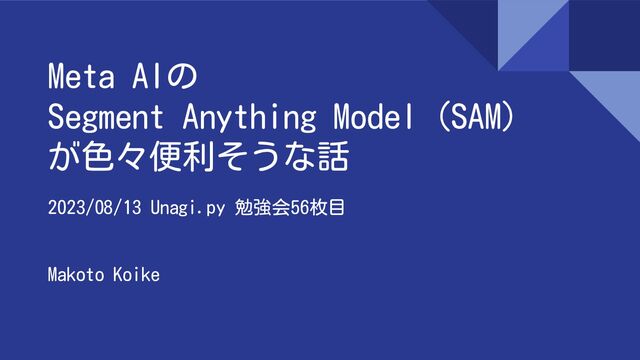 Meta AIの
Segment Anything Model (SAM)
が色々便利そうな話

2023/08/13 Unagi.py 勉強会56枚目

Makoto Koike